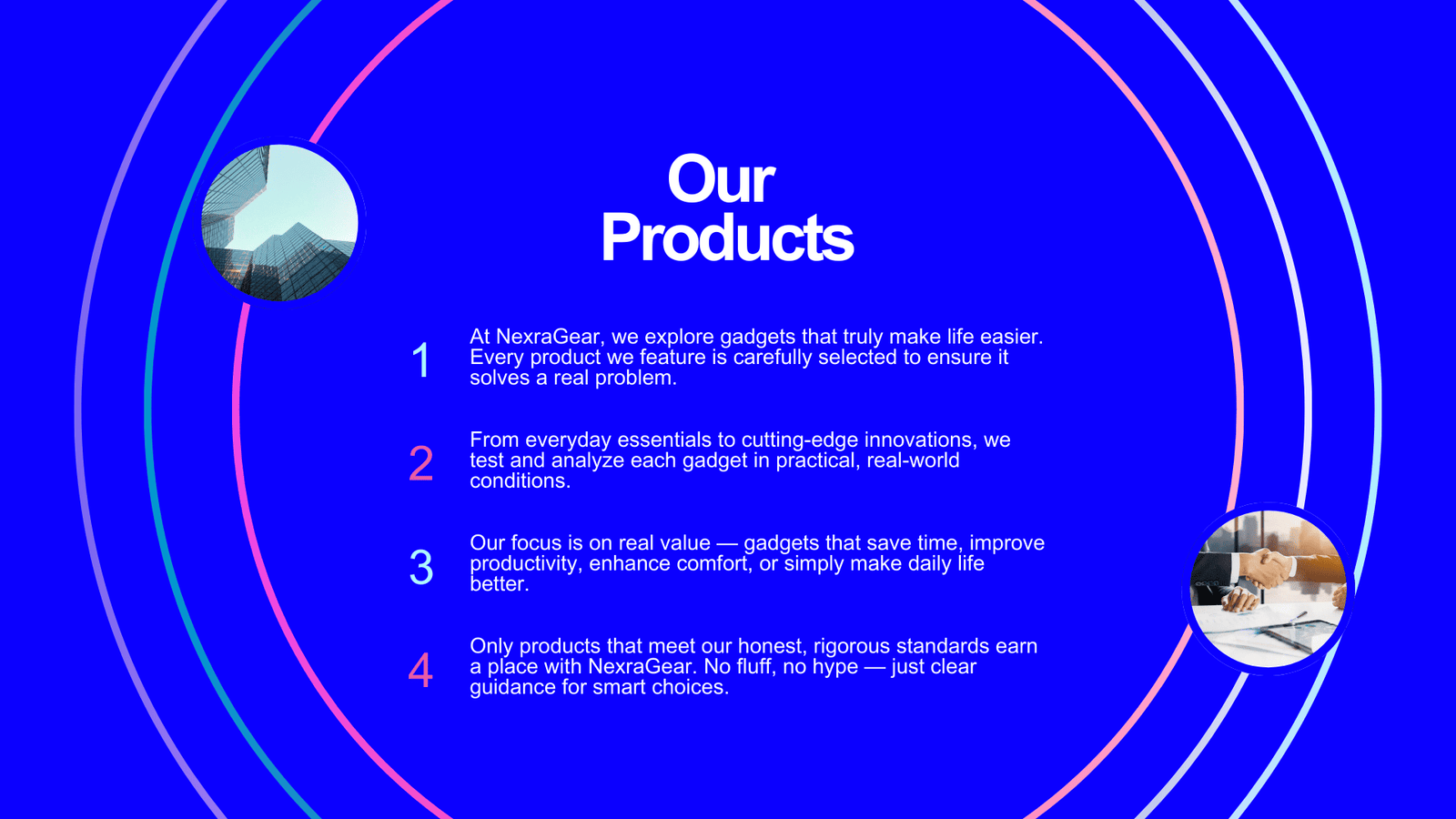 Our Products

1 At NexraGear, we explore gadgets that truly make life easier. Every product we feature is carefully selected to ensure it solves a real problem.

2 From everyday essentials to cutting-edge innovations, we test and analyze each gadget in practical, real-world conditions.

3 Our focus is on real value — gadgets that save time, improve productivity, enhance comfort, or simply make daily life better.

4 Only products that meet our honest, rigorous standards earn a place with NexraGear. No fluff, no hype — just clear guidance for smart choices.